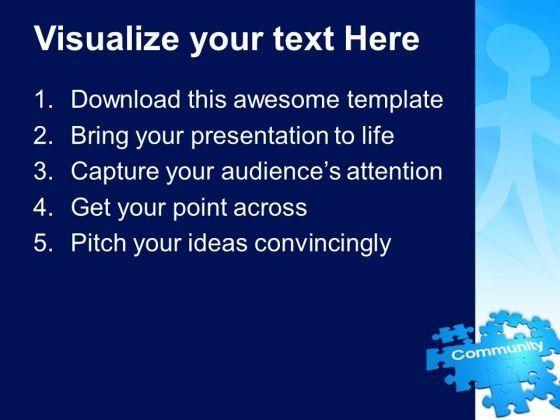 Visualize your text Here

1. Download this awesome template
2. Bring your presentation to life
3. Capture your audience's attention
4. Get your point across
5. Pitch your ideas convincingly

Community